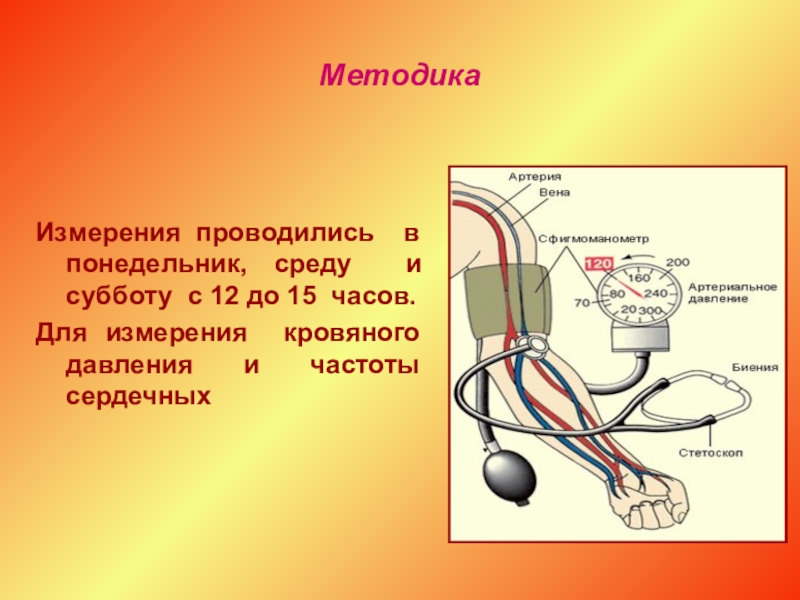 Методика

Измерения проводились в понедельник, среду и субботу с 12 до 15 часов.

Для измерения кровяного давления и частоты сердечных

Артерия
Вена
Сфигмоманометр
120
200
160
80
240
70
20
300
Артериальное давление
Биения
Стетоскоп